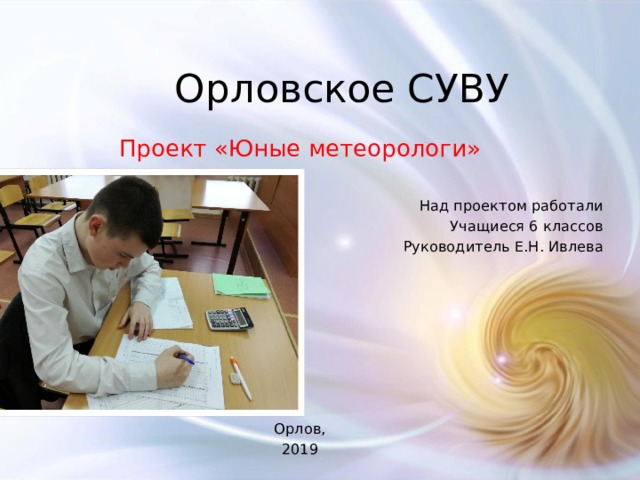 Орловское СУВУ

Проект «Юные метеорологи»

Над проектом работали
Учащиеся 6 классов
Руководитель Е.Н. Ивлева

Орлов,
2019